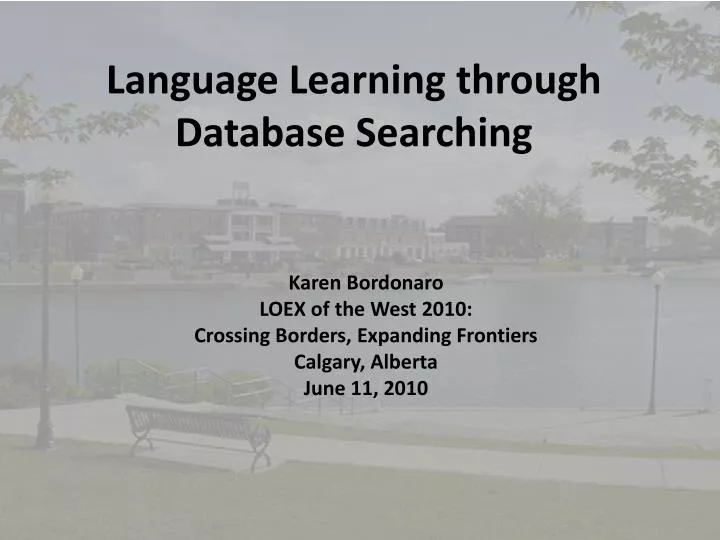 Language Learning through Database Searching

Karen Bordonaro
LOEX of the West 2010:
Crossing Borders, Expanding Frontiers
Calgary, Alberta
June 11, 2010